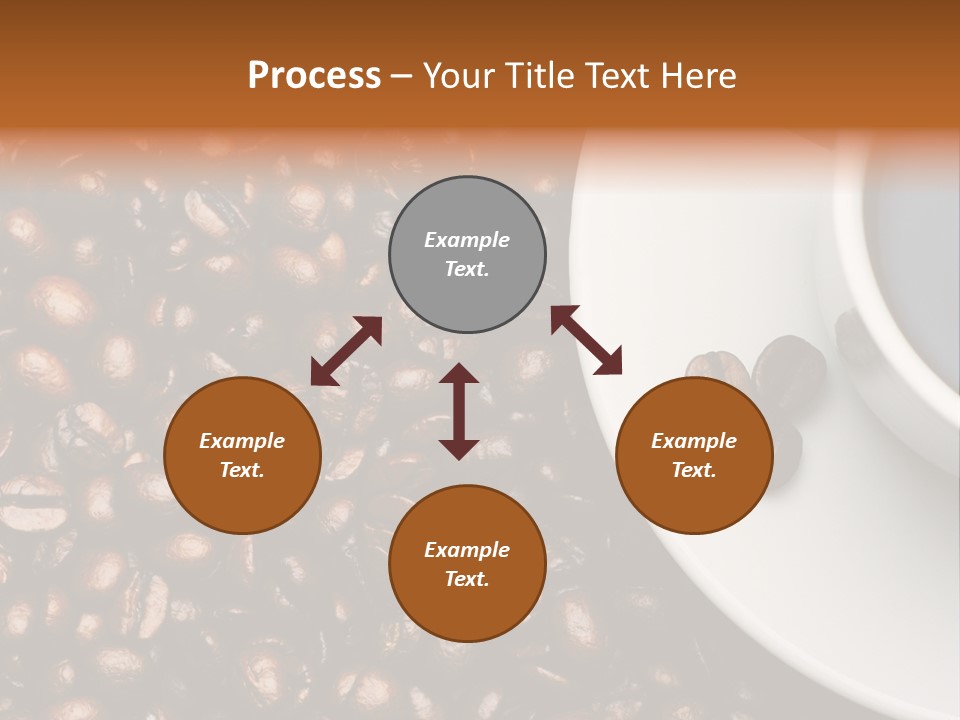 Process – Your Title Text Here

Example Text.

Example Text.

Example Text.

Example Text.